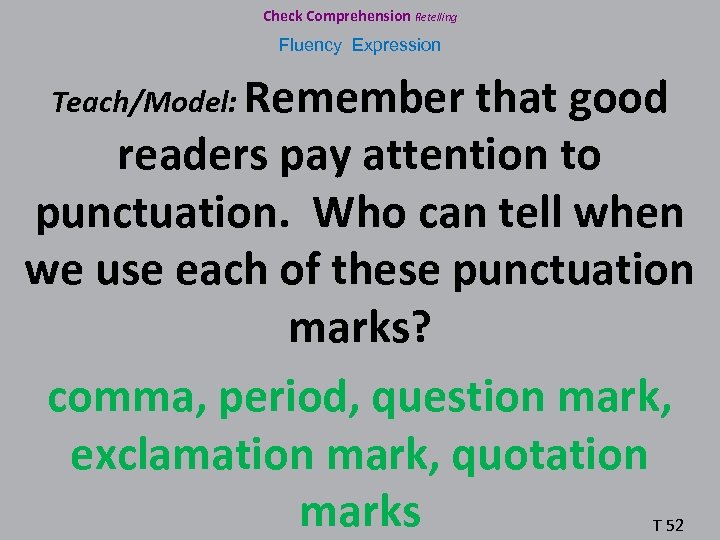 Check Comprehension Retelling

Fluency Expression

Teach/Model: Remember that good readers pay attention to punctuation. Who can tell when we use each of these punctuation marks?

comma, period, question mark, exclamation mark, quotation marks

T 52